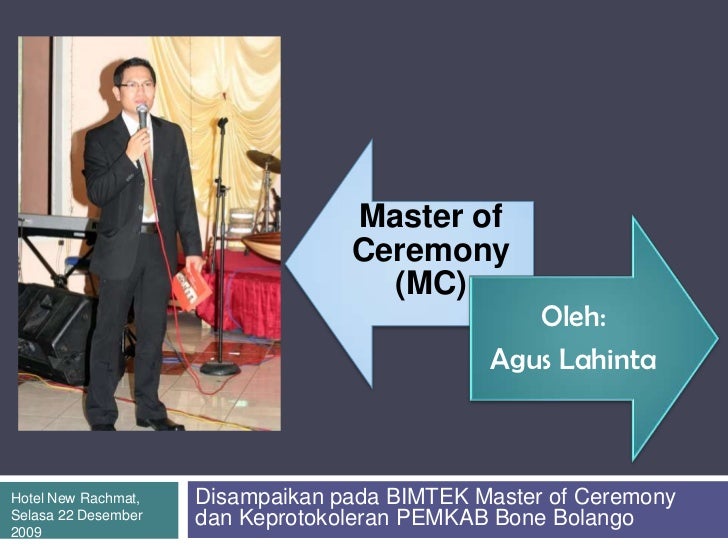 Master of Ceremony (MC)

Oleh:
Agus Lahinta

Hotel New Rachmat, Selasa 22 Desember 2009

Disampaikan pada BIMTEK Master of Ceremony dan Keprotokoleran PEMKAB Bone Bolango